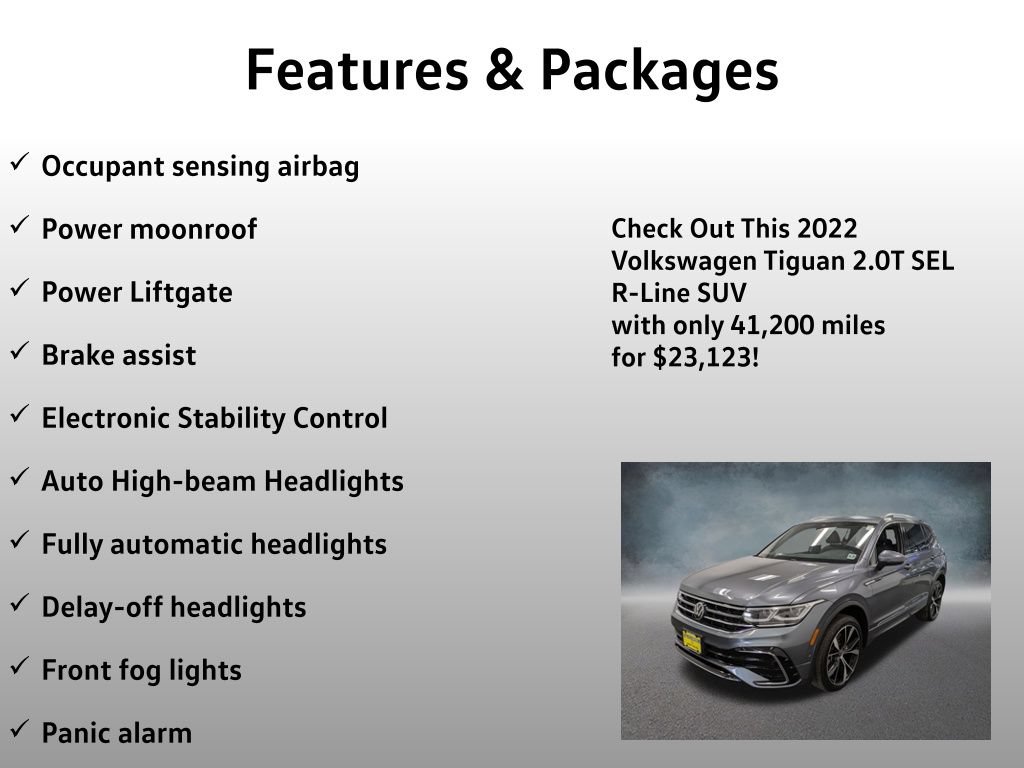 Features & Packages

✓ Occupant sensing airbag

✓ Power moonroof

✓ Power Liftgate

✓ Brake assist

✓ Electronic Stability Control

✓ Auto High-beam Headlights

✓ Fully automatic headlights

✓ Delay-off headlights

✓ Front fog lights

✓ Panic alarm

Check Out This 2022 Volkswagen Tiguan 2.0T SEL R-Line SUV with only 41,200 miles for $23,123!